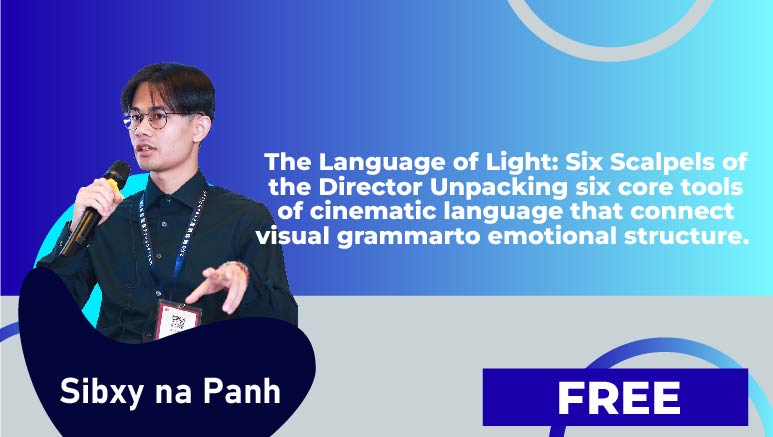 The Language of Light: Six Scalpels of the Director Unpacking six core tools of cinematic language that connect visual grammarto emotional structure.

Sibxy na Panh

FREE